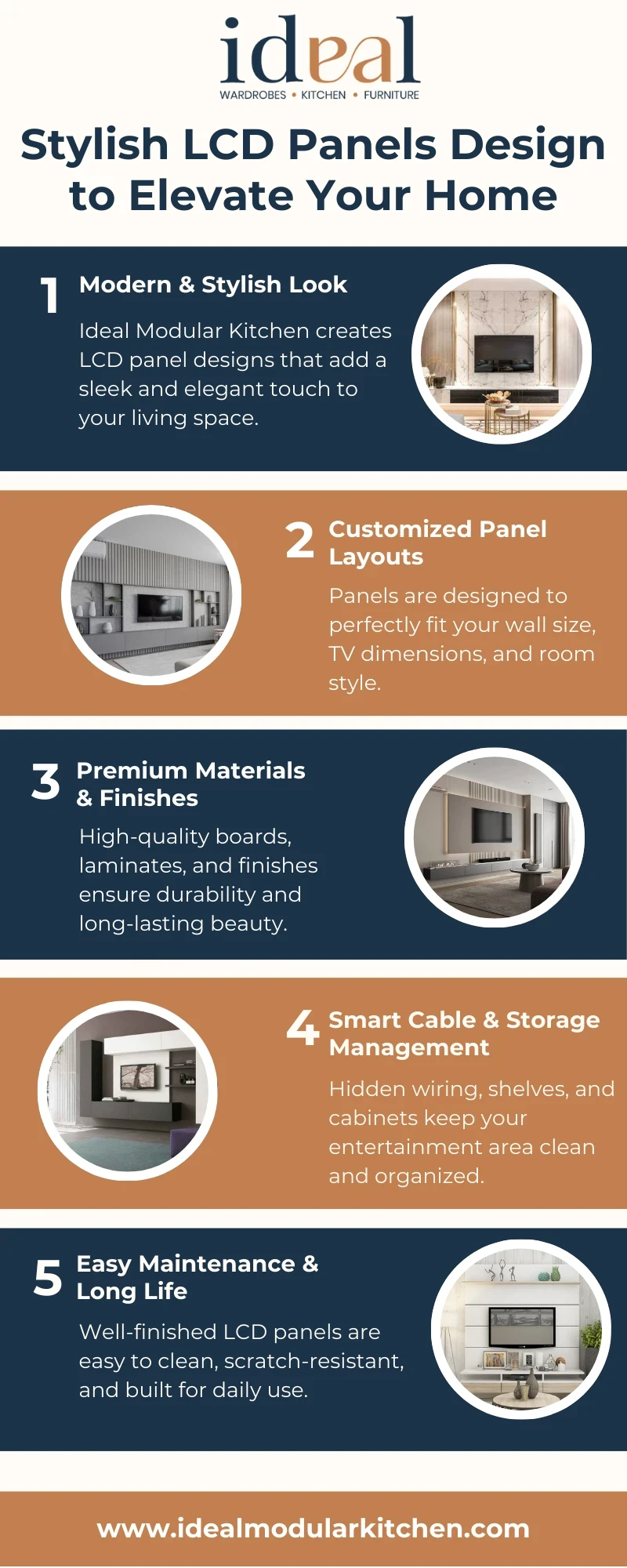 ideal
WARDROBES • KITCHEN • FURNITURE

Stylish LCD Panels Design to Elevate Your Home

1 Modern & Stylish Look

Ideal Modular Kitchen creates LCD panel designs that add a sleek and elegant touch to your living space.

2 Customized Panel Layouts

Panels are designed to perfectly fit your wall size, TV dimensions, and room style.

3 Premium Materials & Finishes

High-quality boards, laminates, and finishes ensure durability and long-lasting beauty.

4 Smart Cable & Storage Management

Hidden wiring, shelves, and cabinets keep your entertainment area clean and organized.

5 Easy Maintenance & Long Life

Well-finished LCD panels are easy to clean, scratch-resistant, and built for daily use.

www.idealmodularkitchen.com